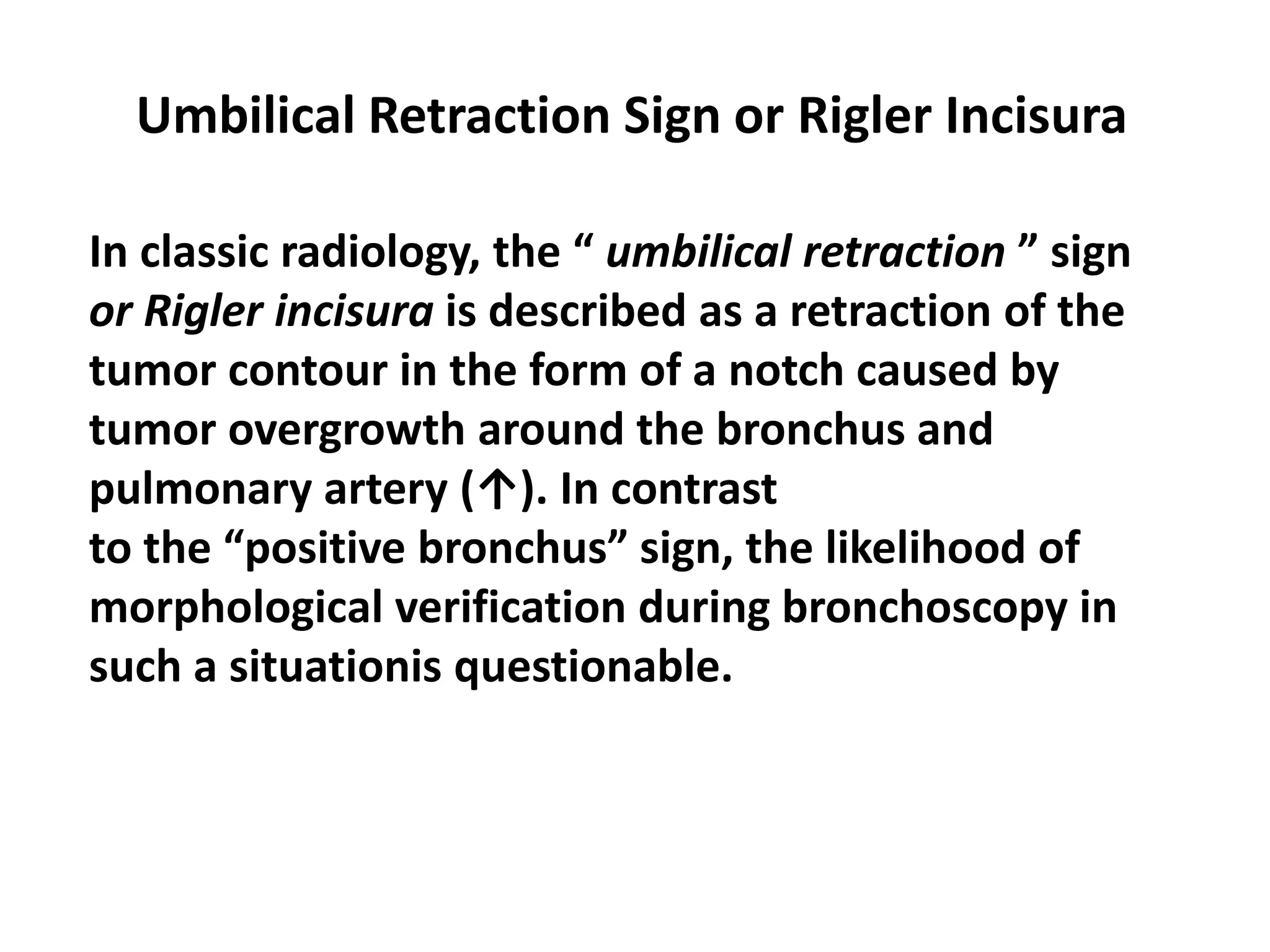 Umbilical Retraction Sign or Rigler Incisura

In classic radiology, the “ umbilical retraction ” sign or Rigler incisura is described as a retraction of the tumor contour in the form of a notch caused by tumor overgrowth around the bronchus and pulmonary artery (↑). In contrast
to the “positive bronchus” sign, the likelihood of morphological verification during bronchoscopy in such a situationis questionable.